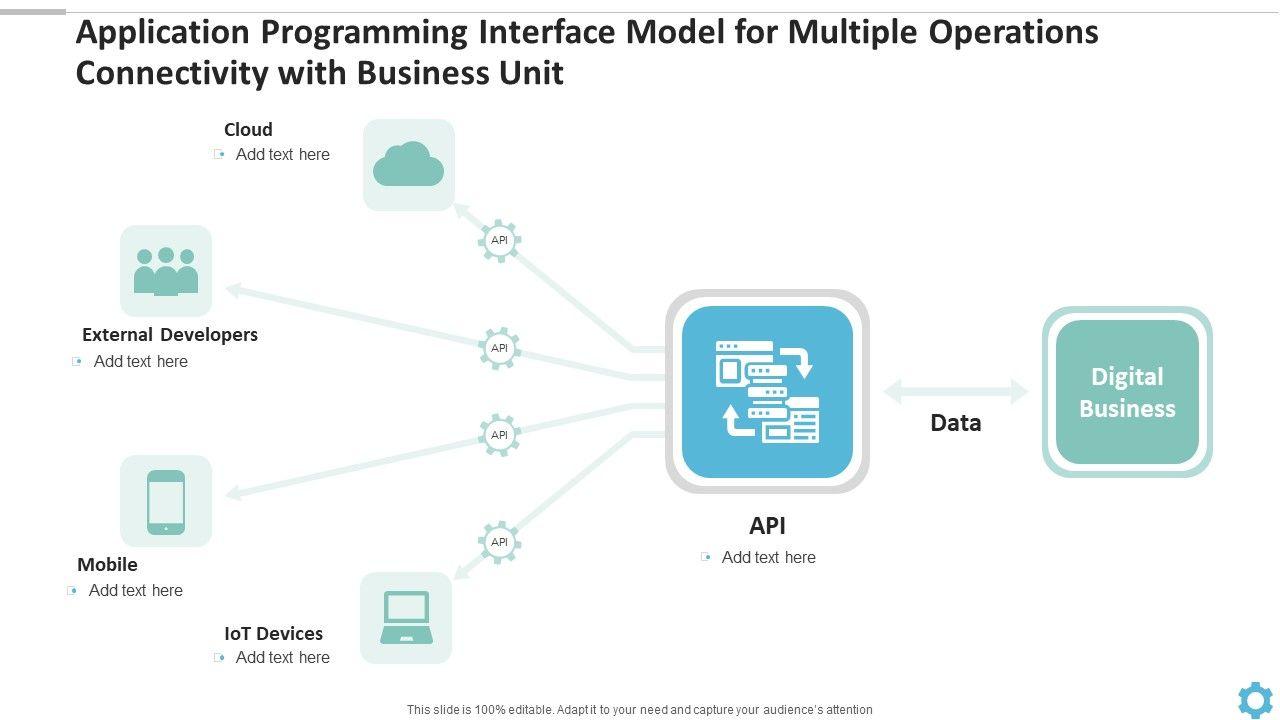 Application Programming Interface Model for Multiple Operations Connectivity with Business Unit

Cloud
Add text here

API

External Developers
Add text here

API

API

Mobile
Add text here

API

IoT Devices
Add text here

API
Add text here

Data

Digital Business

This slide is 100% editable. Adapt it to your need and capture your audience's attention